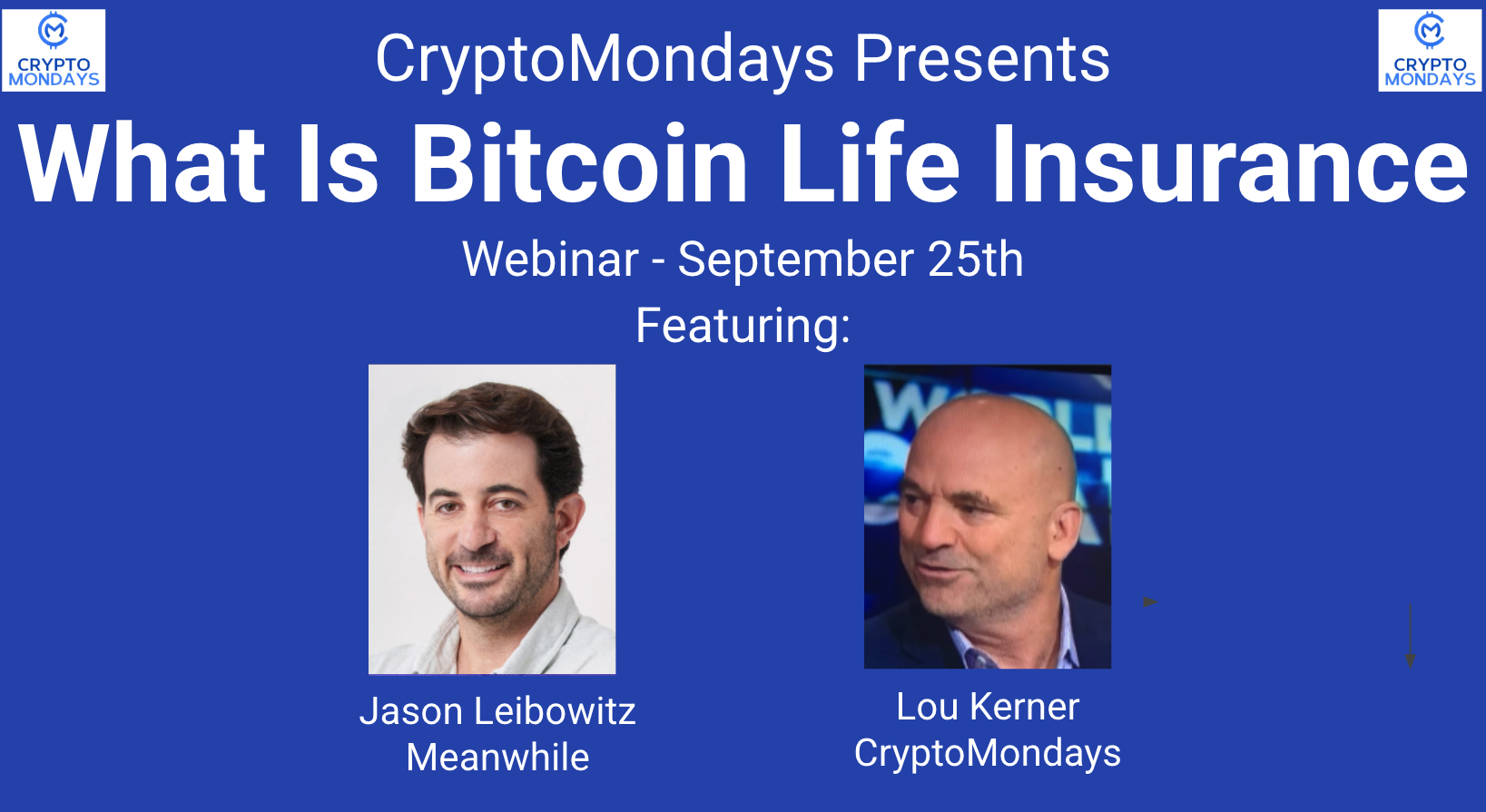 CRYPTO MONDAYS

CryptoMondays Presents

CRYPTO MONDAYS

What Is Bitcoin Life Insurance

Webinar - September 25th

Featuring:

Jason Leibowitz
Meanwhile

Lou Kerner
CryptoMondays